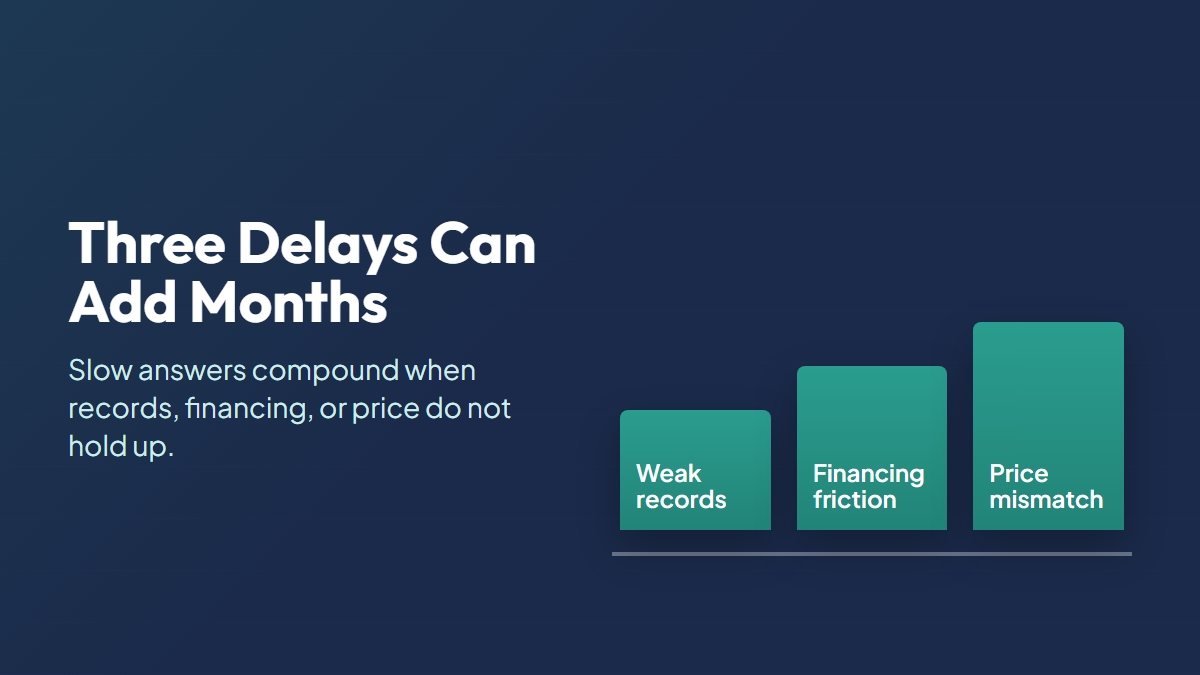 Three Delays Can Add Months

Slow answers compound when records, financing, or price do not hold up.

Weak records

Financing friction

Price mismatch